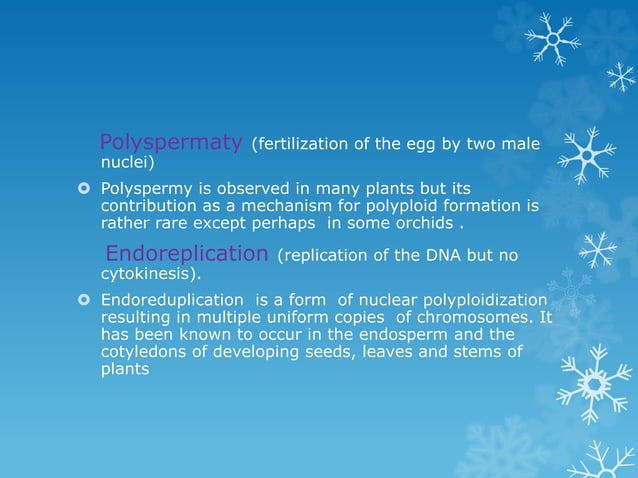 Polyspermaty (fertilization of the egg by two male nuclei)

Polyspermy is observed in many plants but its contribution as a mechanism for polyploid formation is rather rare except perhaps in some orchids .

Endoreplication (replication of the DNA but no cytokinesis).

Endoreduplication is a form of nuclear polyploidization resulting in multiple uniform copies of chromosomes. It has been known to occur in the endosperm and the cotyledons of developing seeds, leaves and stems of plants